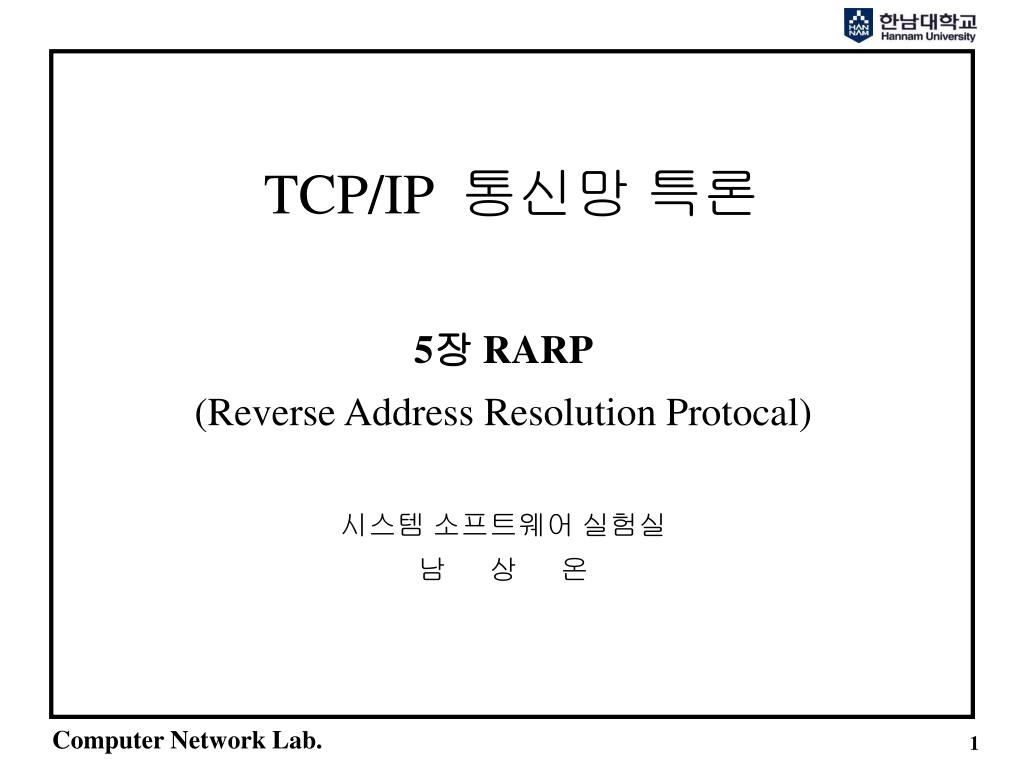 HAN NAM 한남대학교 Hannam University

TCP/IP 통신망 특론

5장 RARP

(Reverse Address Resolution Protocal)

시스템 소프트웨어 실험실

남 상 온

Computer Network Lab.

1